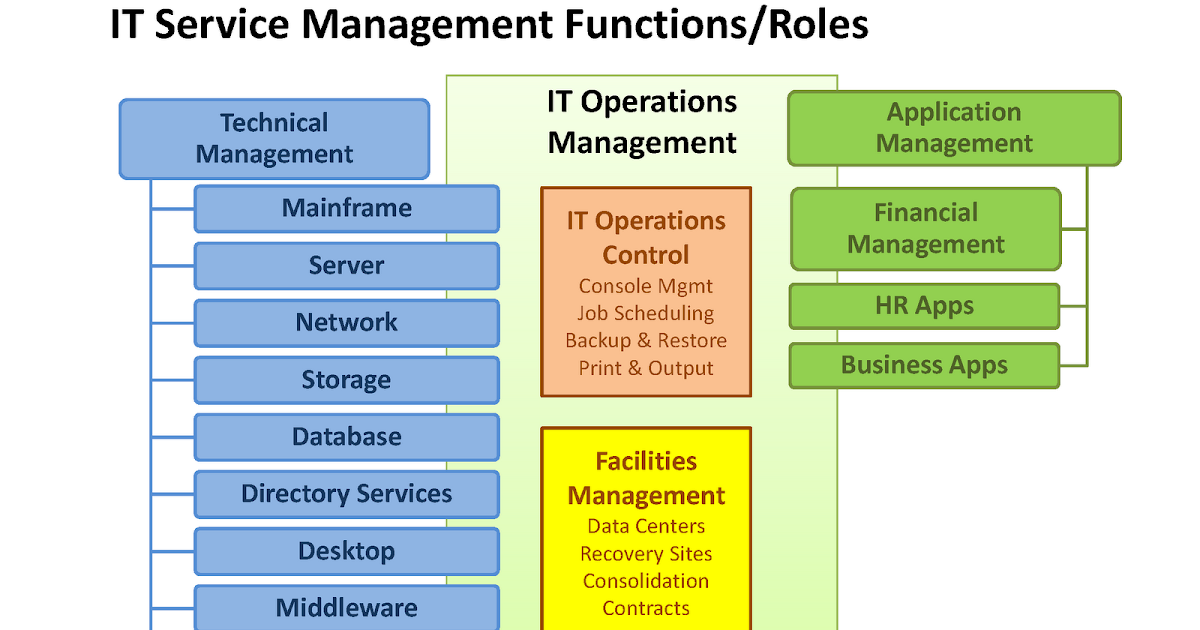 IT Service Management Functions/Roles

Technical Management

Mainframe

Server

Network

Storage

Database

Directory Services

Desktop

Middleware

IT Operations Management

IT Operations Control
Console Mgmt
Job Scheduling
Backup & Restore
Print & Output

Facilities Management
Data Centers
Recovery Sites
Consolidation
Contracts

Application Management

Financial Management

HR Apps

Business Apps